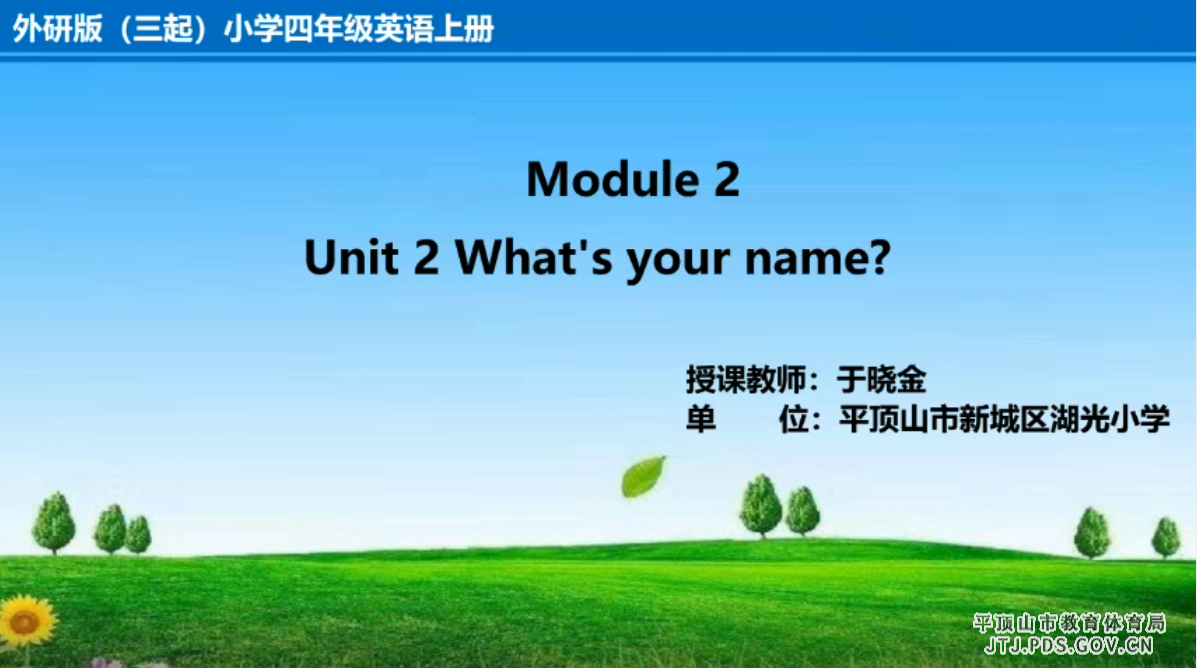 外研版（三起）小学四年级英语上册

Module 2

Unit 2 What's your name?

授课教师：于晓金
单　　位：平顶山市新城区湖光小学

平顶山市教育体育局
JTJ.PDS.GOV.CN